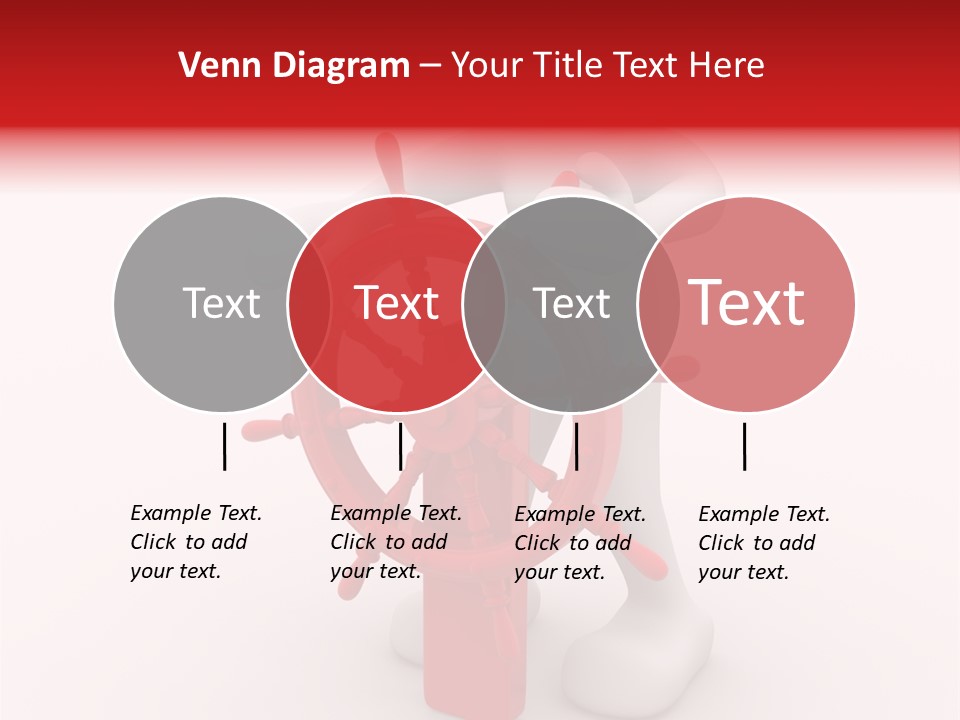 Venn Diagram – Your Title Text Here

Text

Text

Text

Text

Example Text. Click to add your text.

Example Text. Click to add your text.

Example Text. Click to add your text.

Example Text. Click to add your text.